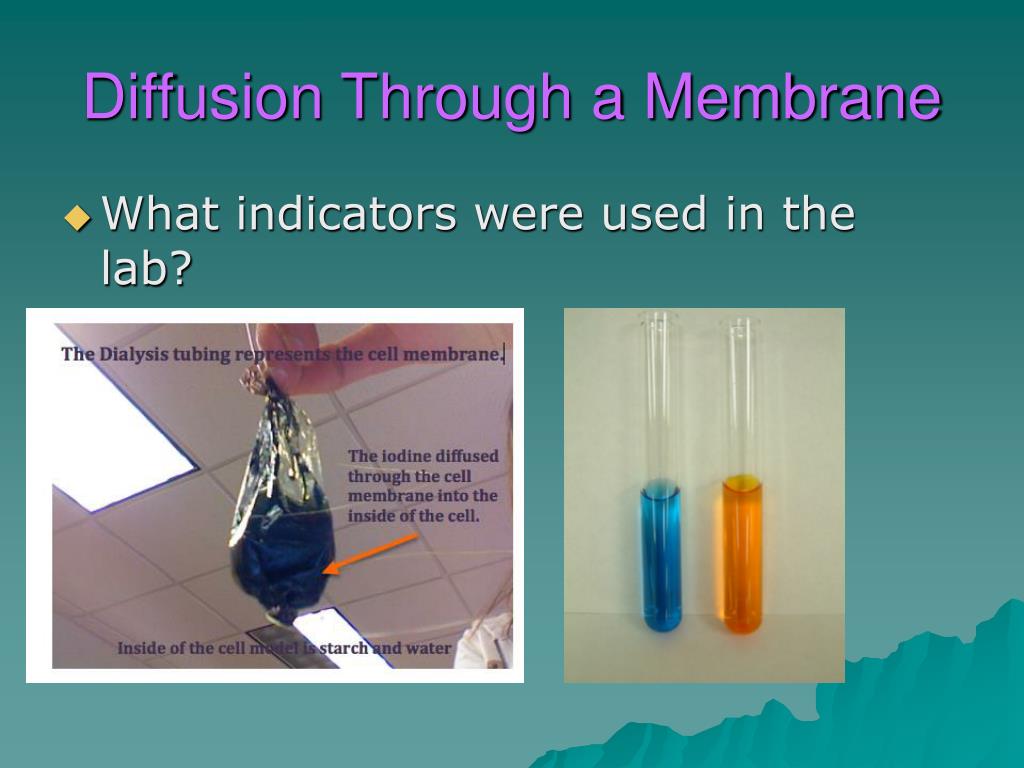 Diffusion Through a Membrane

What indicators were used in the lab?

The Dialysis tubing represents the cell membrane.

The iodine diffused through the cell membrane into the inside of the cell.

Inside of the cell model is starch and water